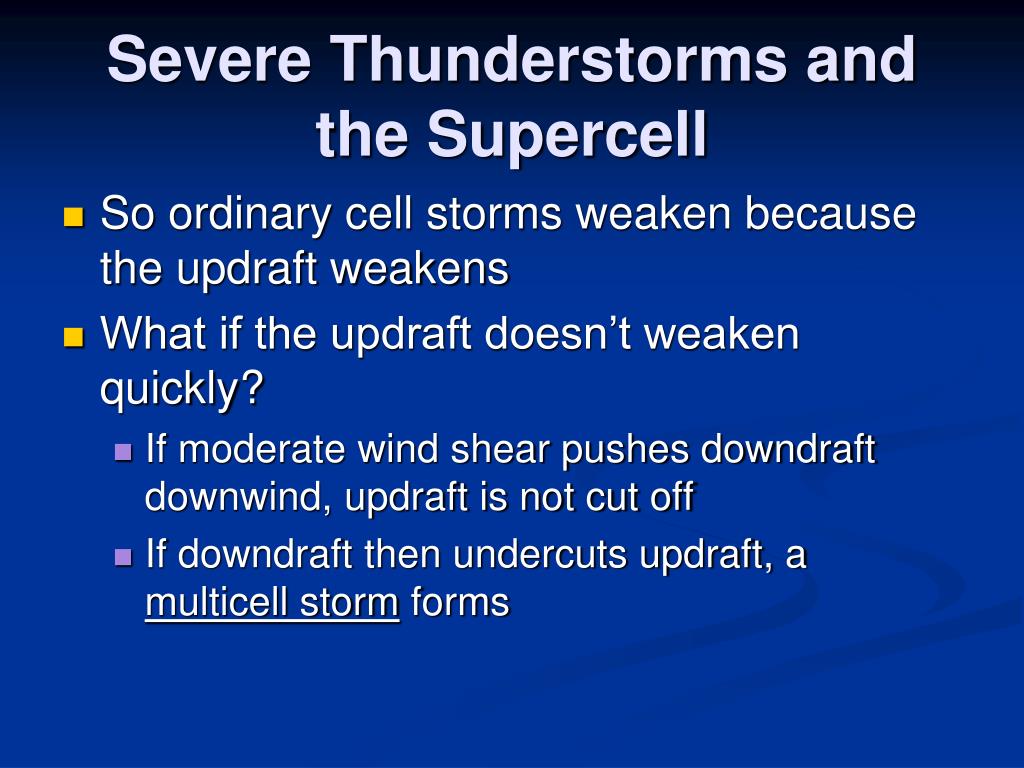 Severe Thunderstorms and the Supercell

So ordinary cell storms weaken because the updraft weakens

What if the updraft doesn’t weaken quickly?

If moderate wind shear pushes downdraft downwind, updraft is not cut off

If downdraft then undercuts updraft, a multicell storm forms